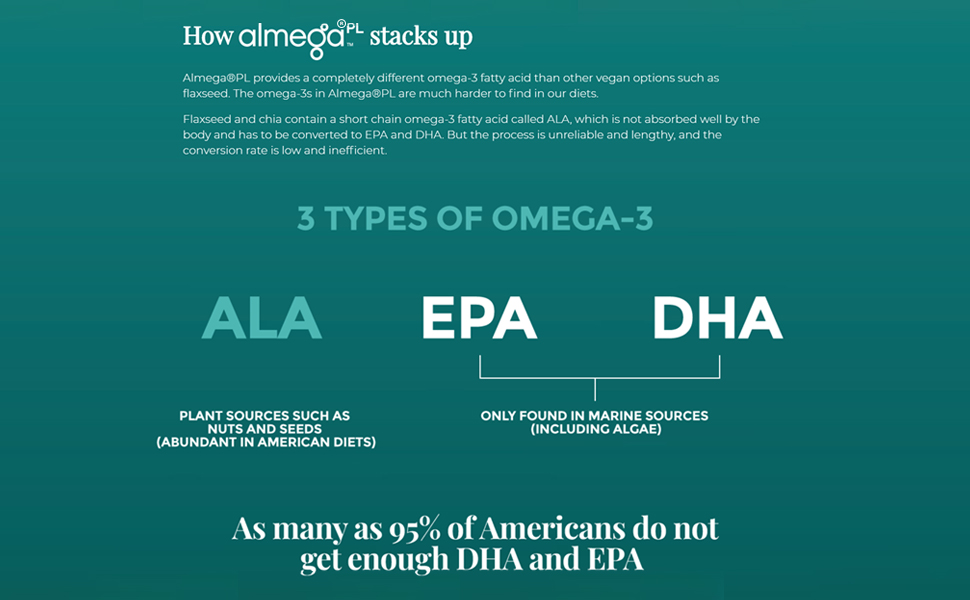 How almega®PL™ stacks up

Almega®PL provides a completely different omega-3 fatty acid than other vegan options such as flaxseed. The omega-3s in Almega®PL are much harder to find in our diets.

Flaxseed and chia contain a short chain omega-3 fatty acid called ALA, which is not absorbed well by the body and has to be converted to EPA and DHA. But the process is unreliable and lengthy, and the conversion rate is low and inefficient.

3 TYPES OF OMEGA-3

ALA

EPA

DHA

PLANT SOURCES SUCH AS NUTS AND SEEDS (ABUNDANT IN AMERICAN DIETS)

ONLY FOUND IN MARINE SOURCES (INCLUDING ALGAE)

As many as 95% of Americans do not get enough DHA and EPA